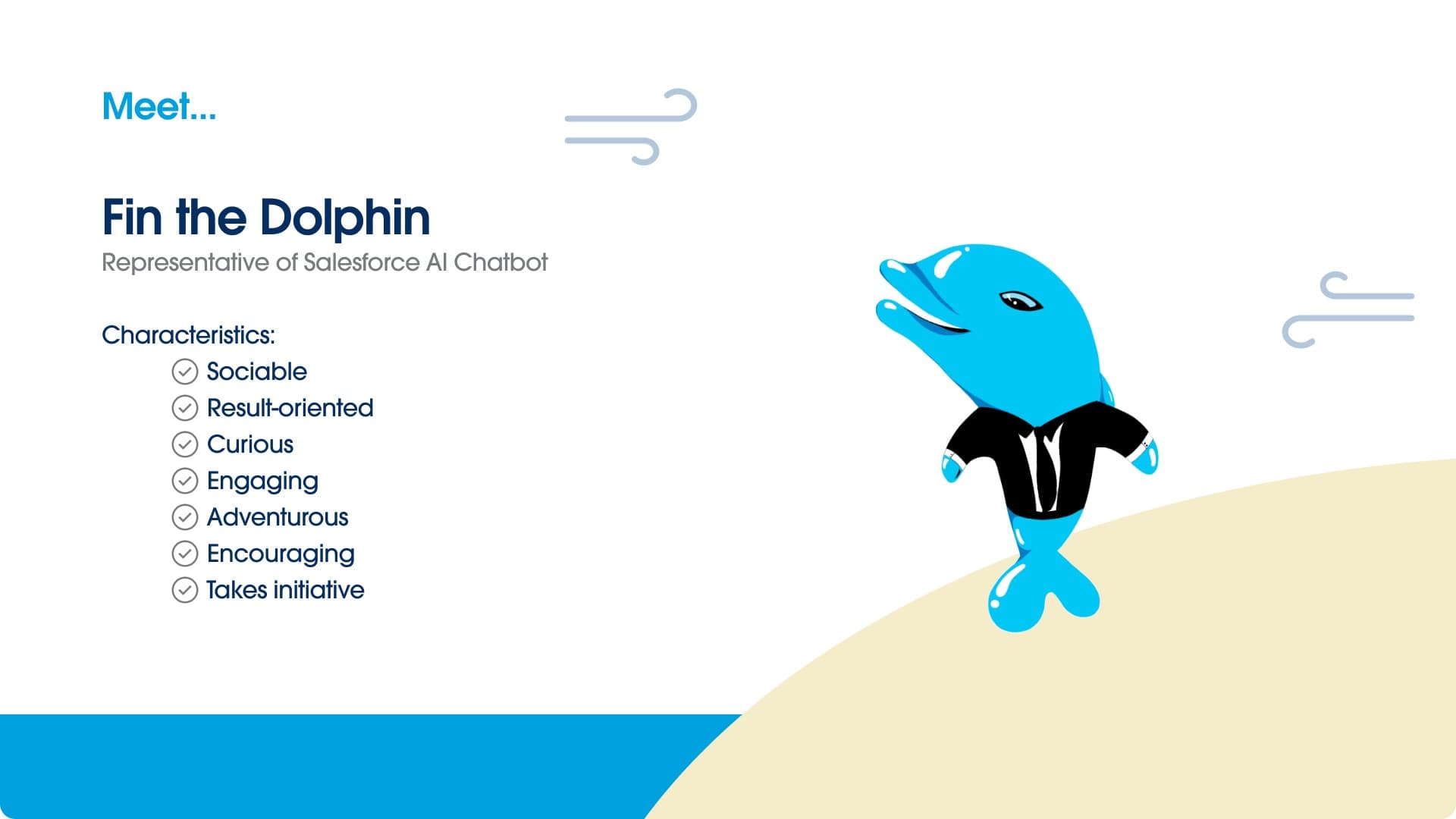 Meet...

Fin the Dolphin
Representative of Salesforce AI Chatbot

Characteristics:
Sociable
Result-oriented
Curious
Engaging
Adventurous
Encouraging
Takes initiative